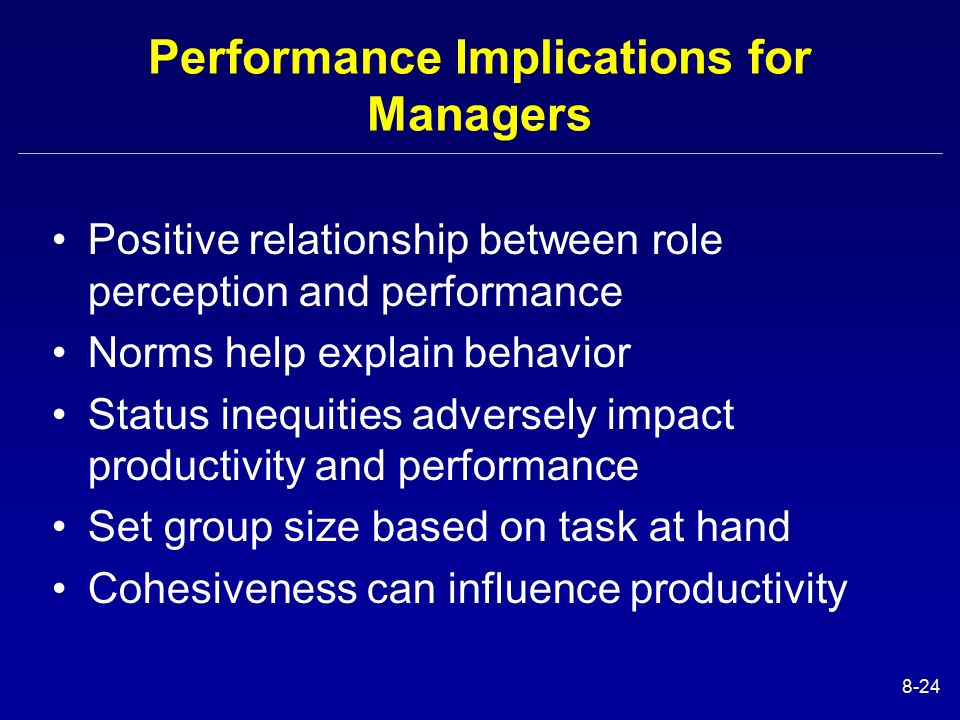 Performance Implications for Managers

• Positive relationship between role perception and performance
• Norms help explain behavior
• Status inequities adversely impact productivity and performance
• Set group size based on task at hand
• Cohesiveness can influence productivity

8-24